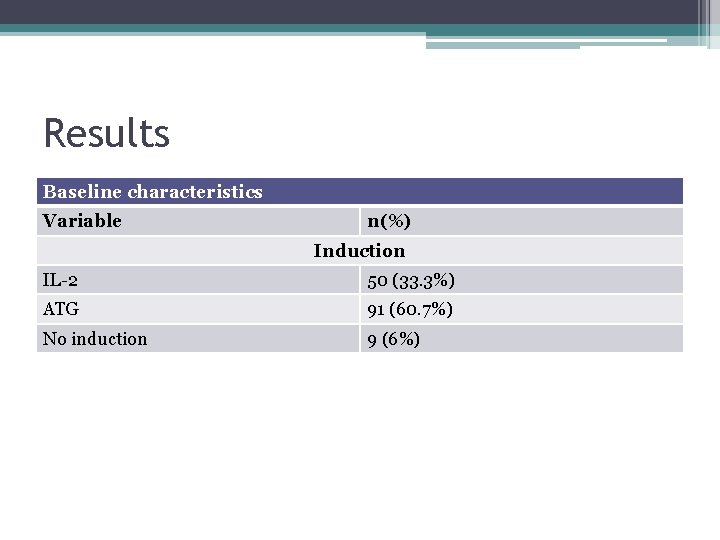 Results

| Baseline characteristics | |
|---|---|
| Variable | n(%) |
| Induction | |
| IL-2 | 50 (33.3%) |
| ATG | 91 (60.7%) |
| No induction | 9 (6%) |